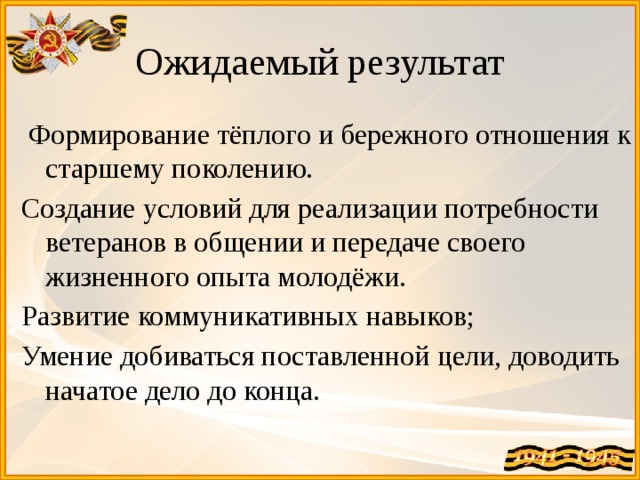 Ожидаемый результат

Формирование тёплого и бережного отношения к старшему поколению.

Создание условий для реализации потребности ветеранов в общении и передаче своего жизненного опыта молодёжи.

Развитие коммуникативных навыков;

Умение добиваться поставленной цели, доводить начатое дело до конца.

1941 - 1945